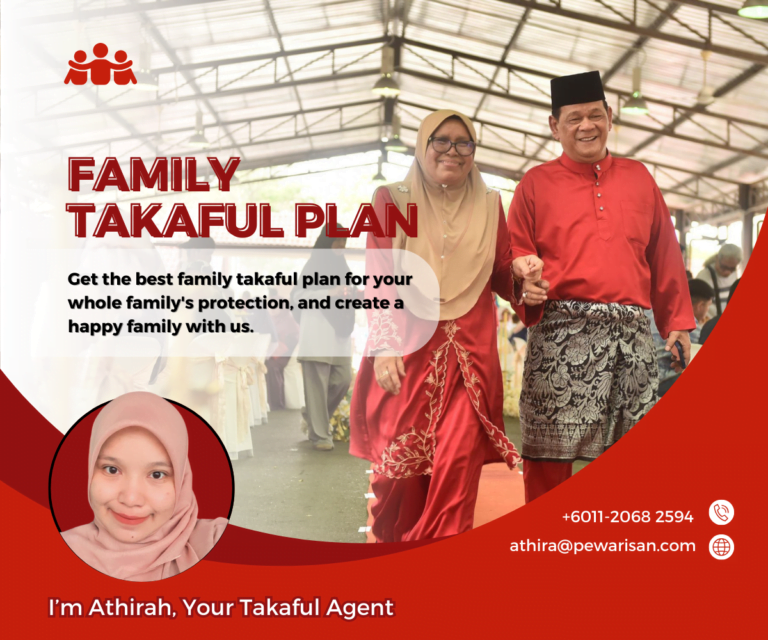 FAMILY TAKAFUL PLAN

Get the best family takaful plan for your whole family's protection, and create a happy family with us.

+6011-2068 2594

athira@pewarisan.com

I'm Athirah, Your Takaful Agent